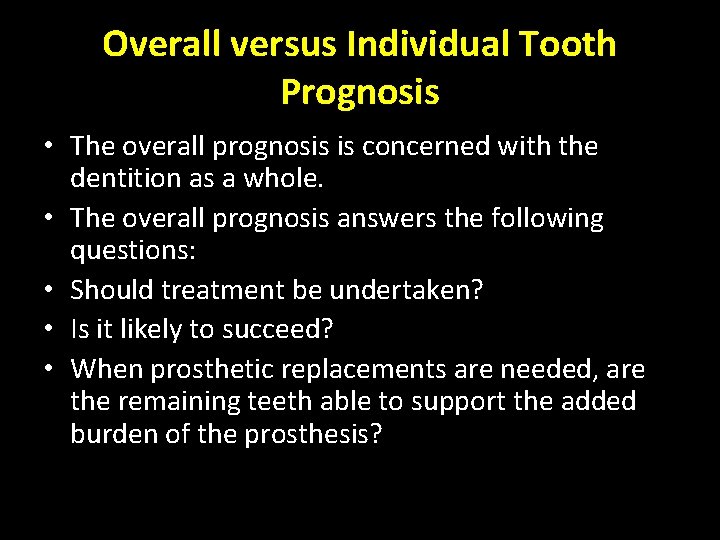 Overall versus Individual Tooth Prognosis

• The overall prognosis is concerned with the dentition as a whole.
• The overall prognosis answers the following questions:
• Should treatment be undertaken?
• Is it likely to succeed?
• When prosthetic replacements are needed, are the remaining teeth able to support the added burden of the prosthesis?